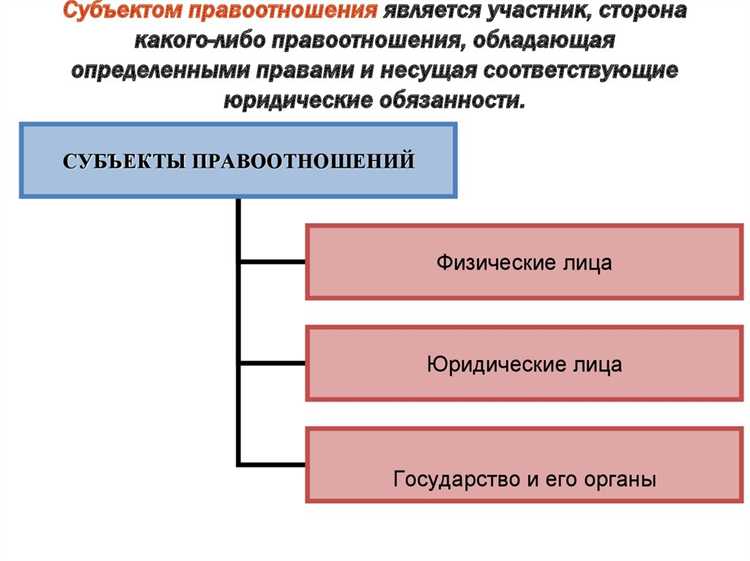 Субъектом правоотношения является участник, сторона какого-либо правоотношения, обладающая определенными правами и несущая соответствующие юридические обязанности.

СУБЪЕКТЫ ПРАВООТНОШЕНИЙ

Физические лица

Юридические лица

Государство и его органы